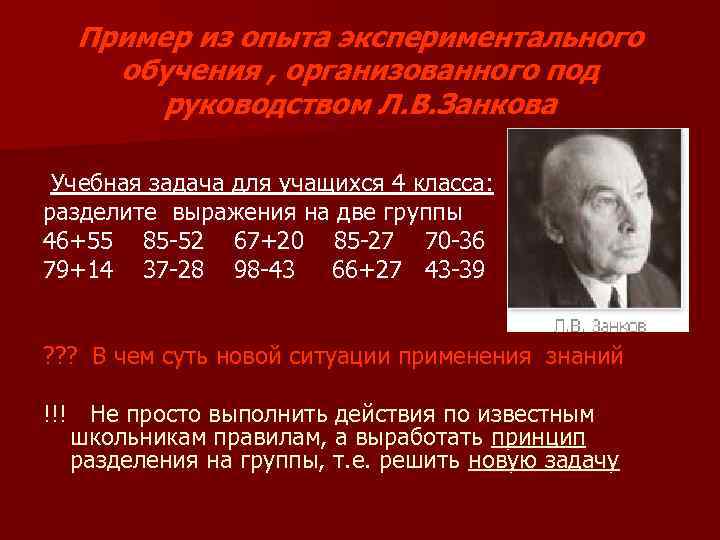 Пример из опыта экспериментального обучения , организованного под руководством Л.В.Занкова

Учебная задача для учащихся 4 класса:
разделите выражения на две группы
46+55 85-52 67+20 85-27 70-36
79+14 37-28 98-43 66+27 43-39

Л.В. Занков

??? В чем суть новой ситуации применения знаний

!!! Не просто выполнить действия по известным школьникам правилам, а выработать принцип разделения на группы, т.е. решить новую задачу